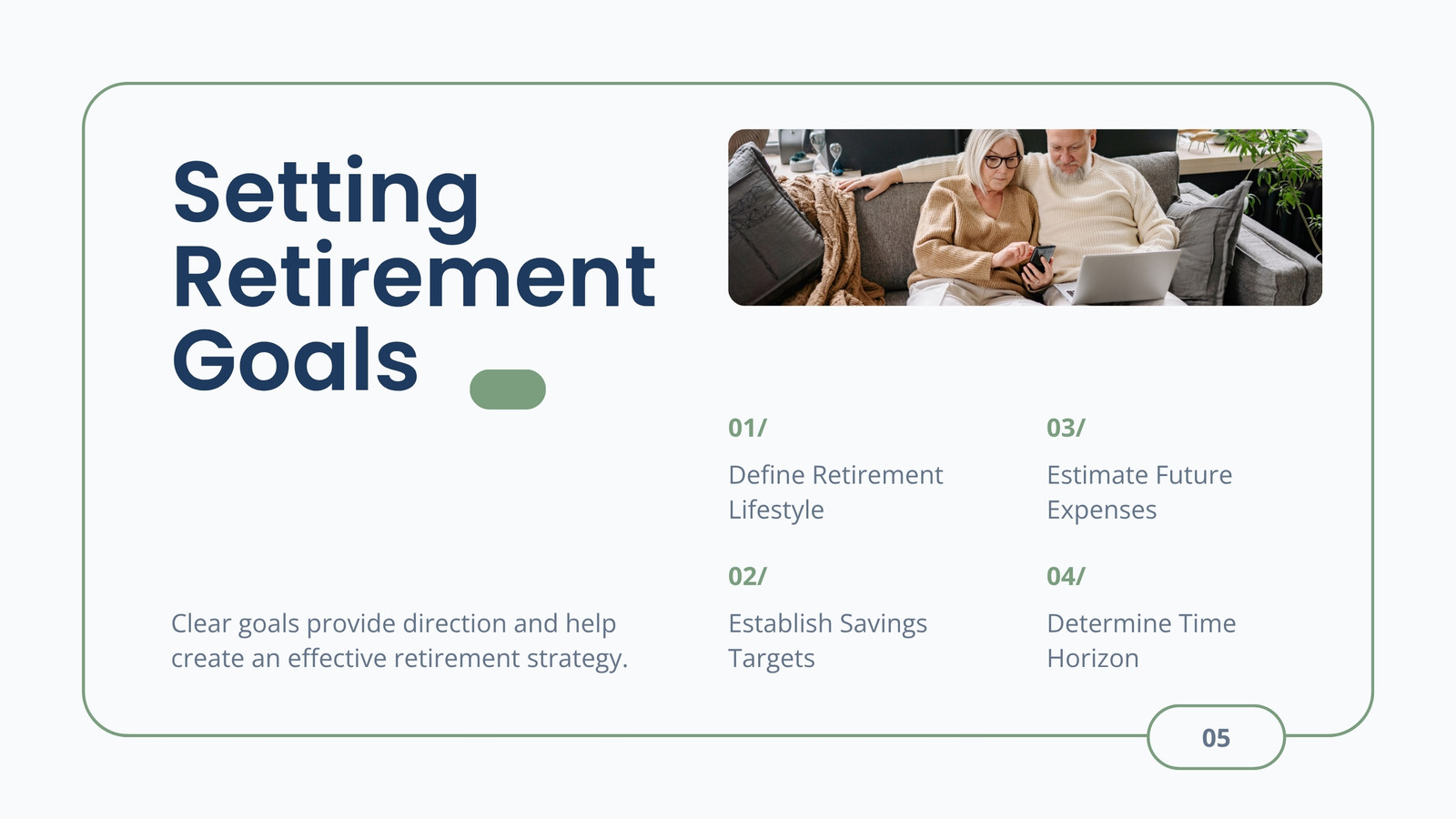 Setting Retirement Goals

Clear goals provide direction and help create an effective retirement strategy.

01/

Define Retirement Lifestyle

02/

Establish Savings Targets

03/

Estimate Future Expenses

04/

Determine Time Horizon

05